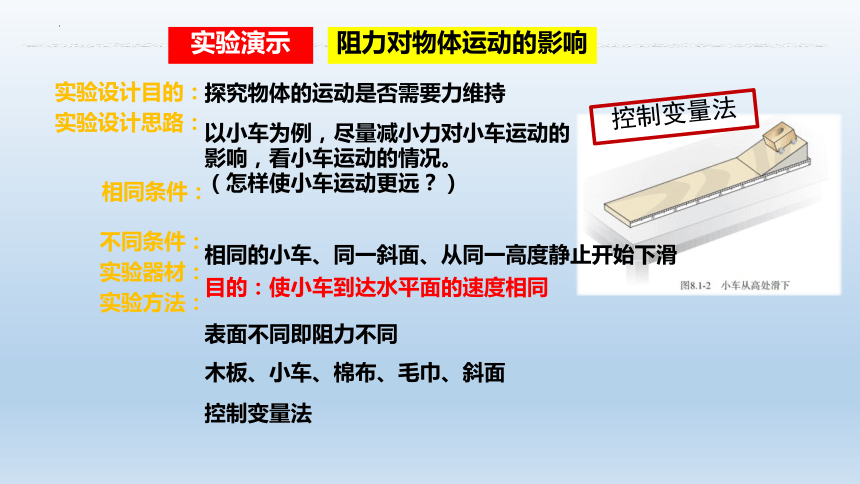 实验演示 阻力对物体运动的影响

实验设计目的：探究物体的运动是否需要力维持

实验设计思路：以小车为例，尽量减小力对小车运动的影响，看小车运动的情况。
（怎样使小车运动更远？）

相同条件：

不同条件：

实验器材：

实验方法：

相同的小车、同一斜面、从同一高度静止开始下滑

目的：使小车到达水平面的速度相同

表面不同即阻力不同

木板、小车、棉布、毛巾、斜面

控制变量法

控制变量法

图8.1-2 小车从高处滑下